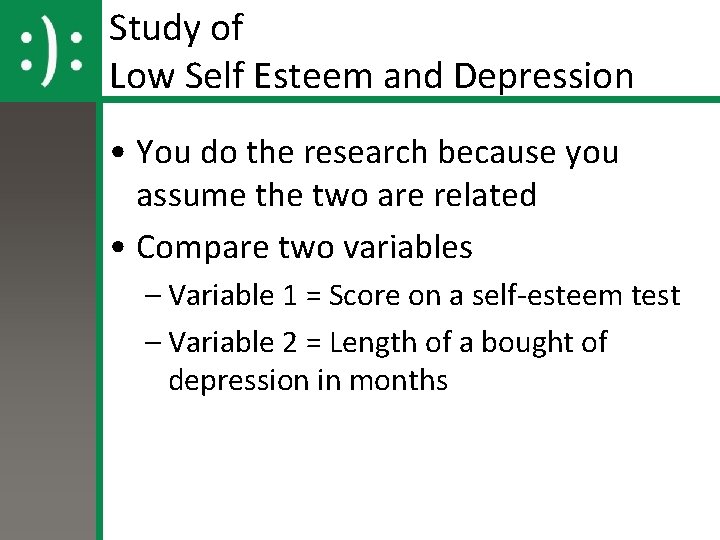 :):

Study of
Low Self Esteem and Depression

• You do the research because you assume the two are related
• Compare two variables
– Variable 1 = Score on a self-esteem test
– Variable 2 = Length of a bought of depression in months